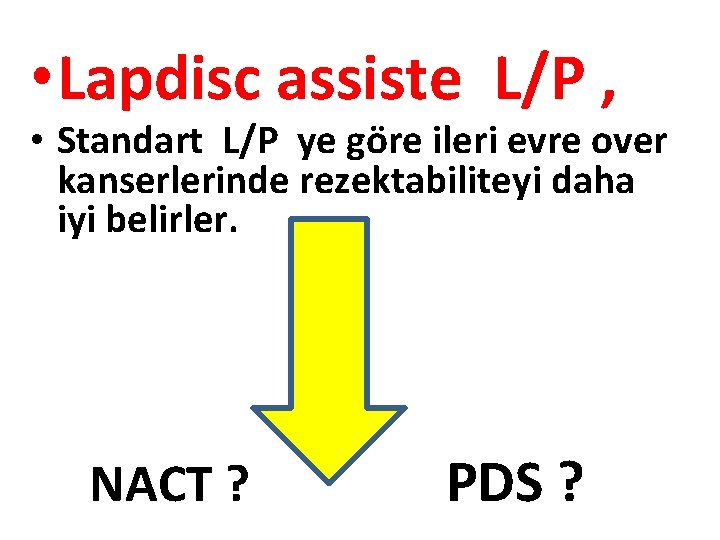 • Lapdisc assiste L/P ,

• Standart L/P ye göre ileri evre over kanserlerinde rezektabiliteyi daha iyi belirler.

NACT ?

PDS ?